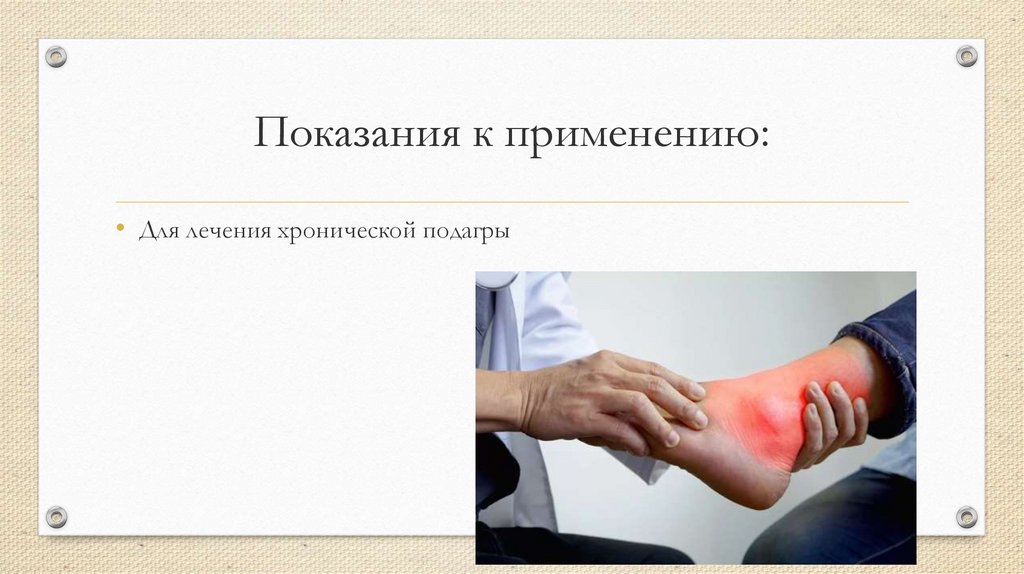 Показания к применению:

• Для лечения хронической подагры